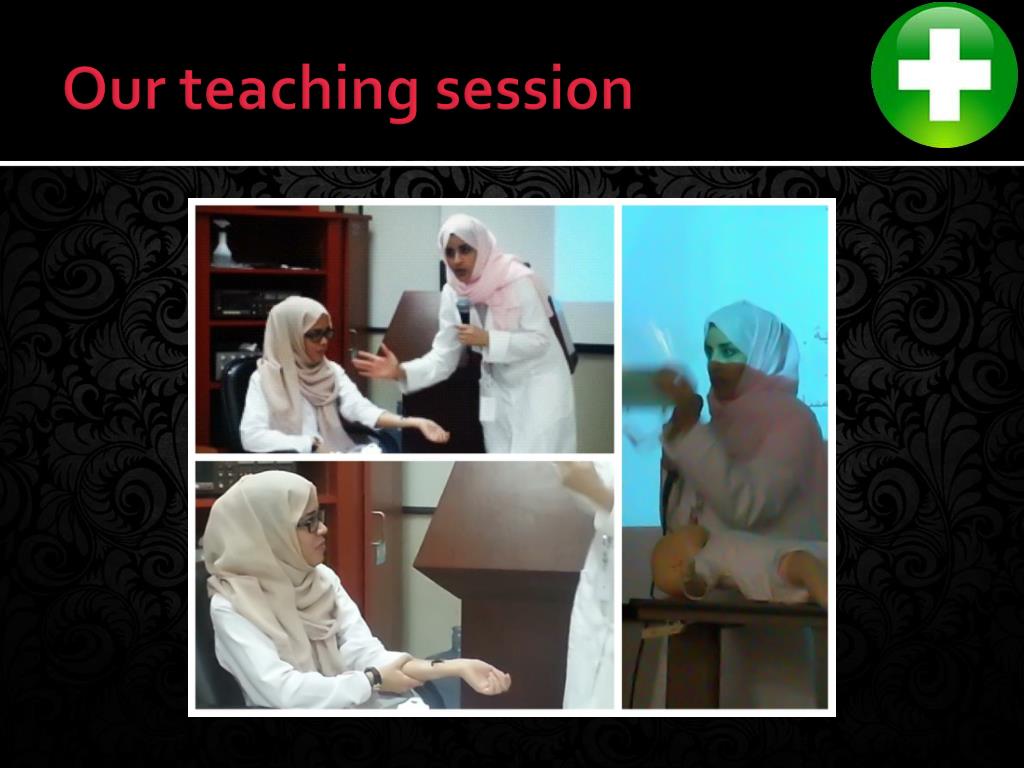 Our teaching session